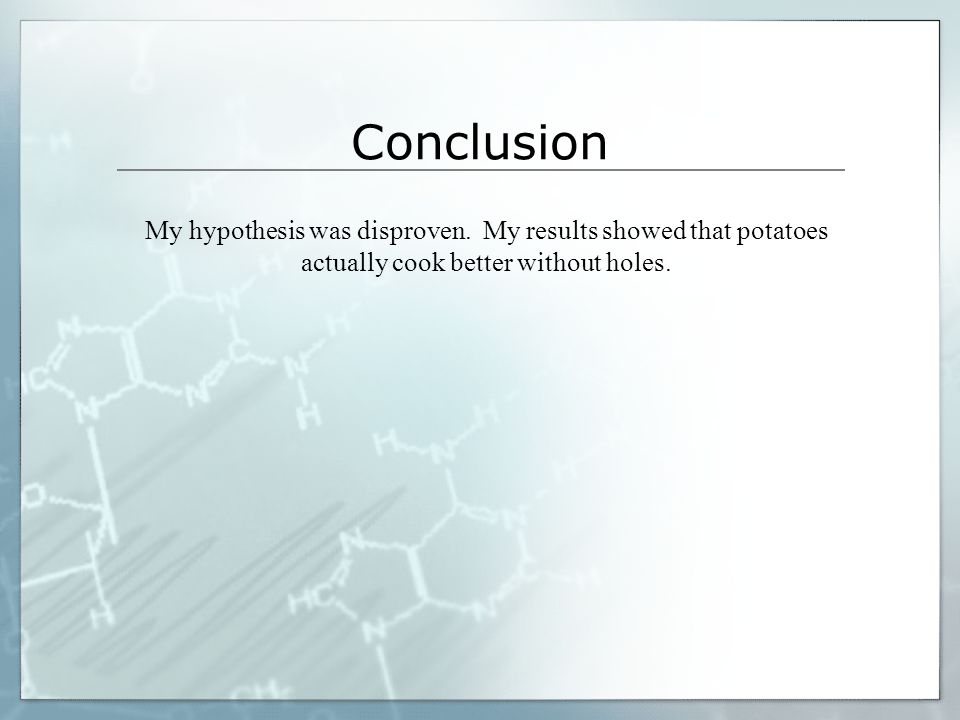 Conclusion

My hypothesis was disproven. My results showed that potatoes actually cook better without holes.